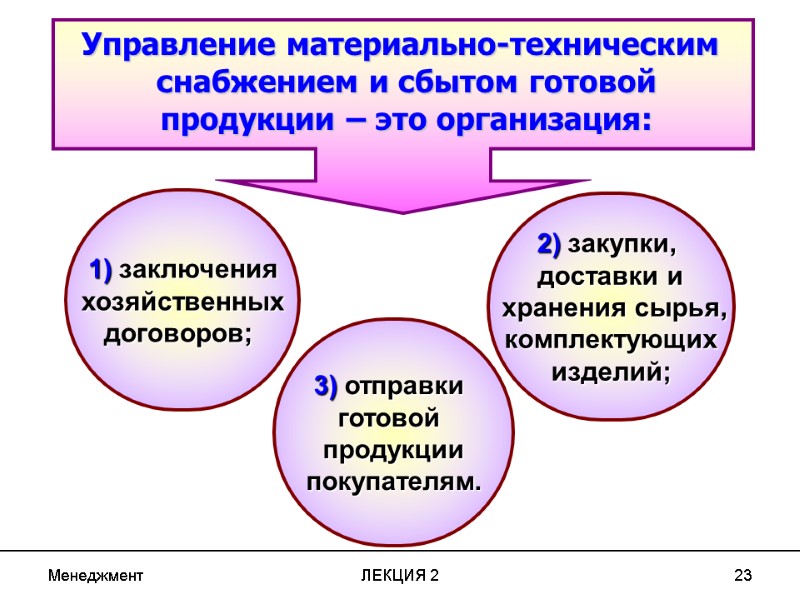 Управление материально-техническим снабжением и сбытом готовой продукции – это организация:

1) заключения хозяйственных договоров;

2) закупки, доставки и хранения сырья, комплектующих изделий;

3) отправки готовой продукции покупателям.

Менеджмент

ЛЕКЦИЯ 2

23